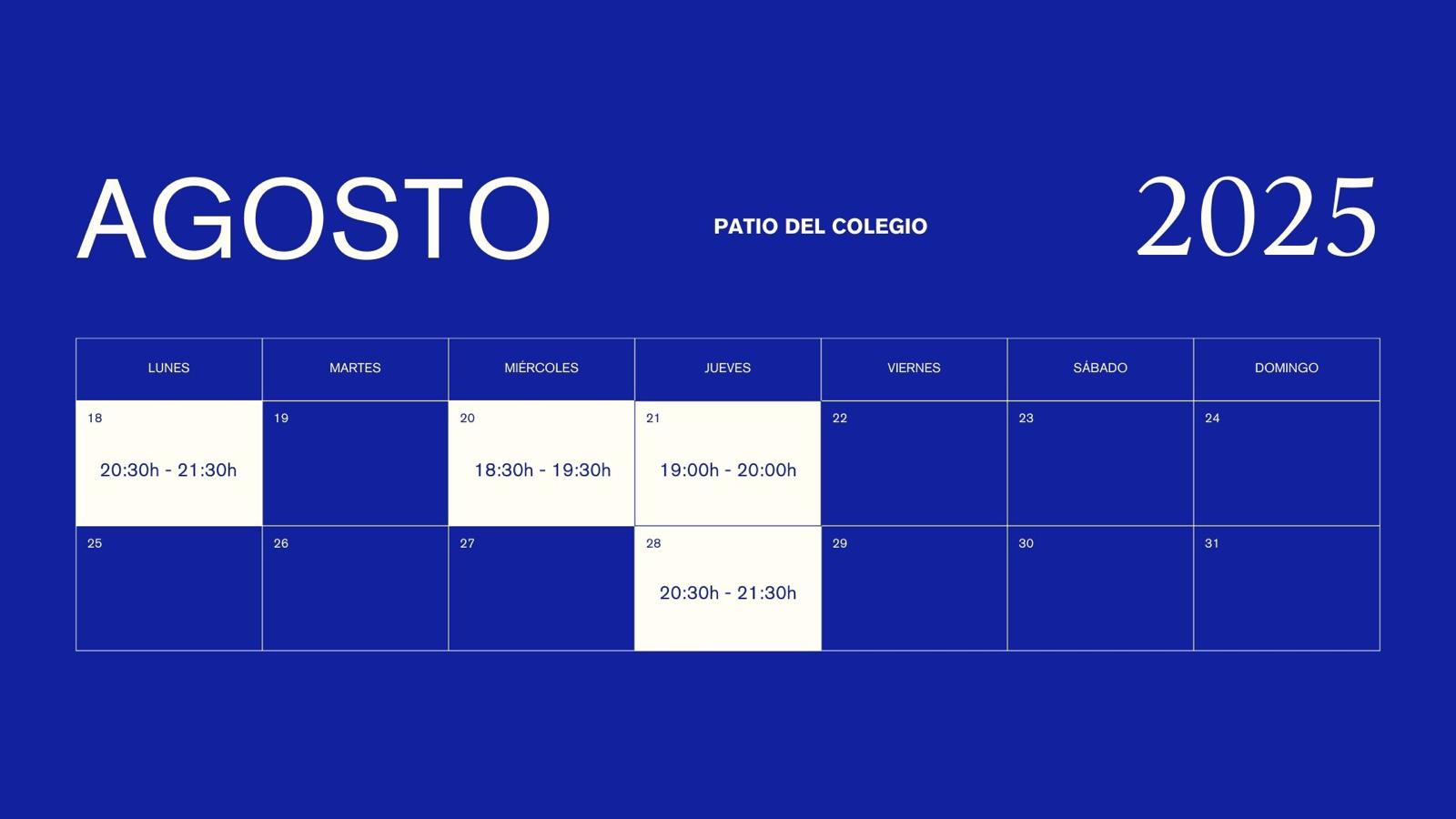 AGOSTO

PATIO DEL COLEGIO

2025

| LUNES | MARTES | MIÉRCOLES | JUEVES | VIERNES | SÁBADO | DOMINGO |
|---|---|---|---|---|---|---|
| 18 20:30h - 21:30h | 19 | 20 18:30h - 19:30h | 21 19:00h - 20:00h | 22 | 23 | 24 |
| 25 | 26 | 27 | 28 20:30h - 21:30h | 29 | 30 | 31 |